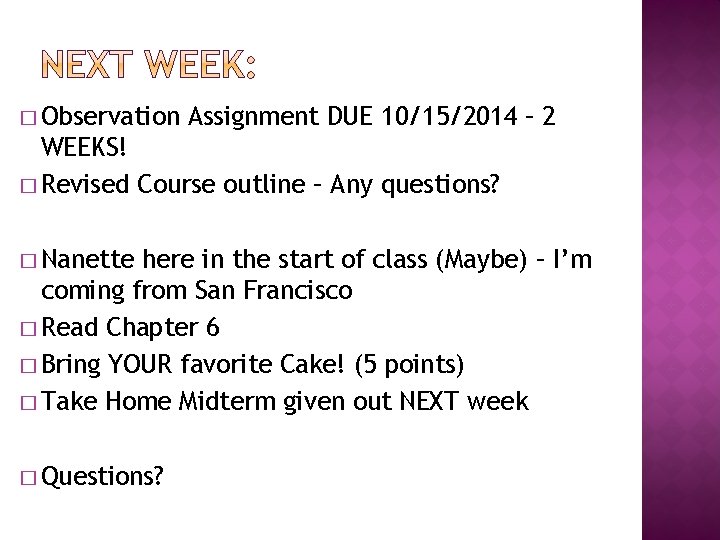 NEXT WEEK:

□ Observation Assignment DUE 10/15/2014 – 2 WEEKS!
□ Revised Course outline – Any questions?

□ Nanette here in the start of class (Maybe) – I'm coming from San Francisco
□ Read Chapter 6
□ Bring YOUR favorite Cake! (5 points)
□ Take Home Midterm given out NEXT week

□ Questions?